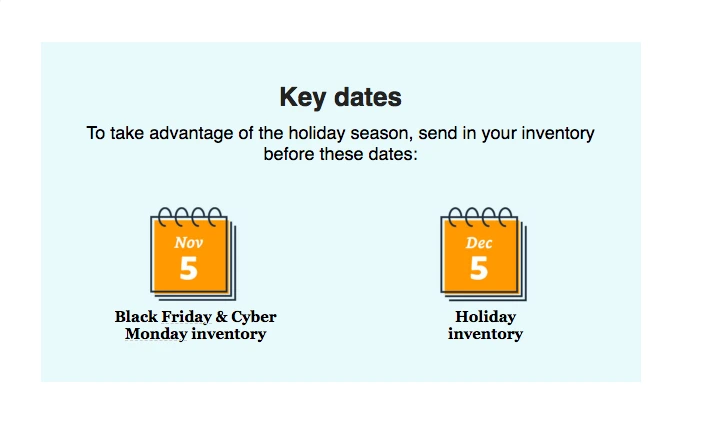 Key dates

To take advantage of the holiday season, send in your inventory before these dates:

Nov
5
Black Friday & Cyber Monday inventory

Dec
5
Holiday inventory